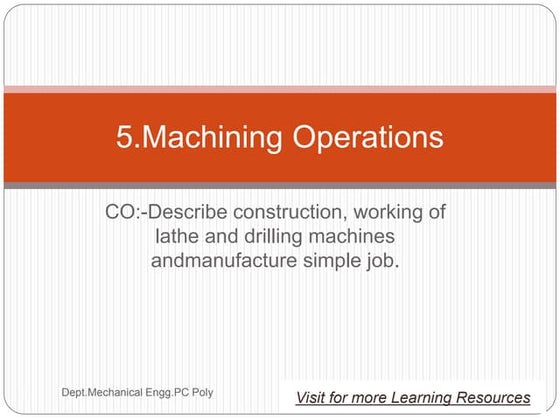 5.Machining Operations

CO:-Describe construction, working of lathe and drilling machines andmanufacture simple job.

Dept.Mechanical Engg.PC Poly

Visit for more Learning Resources